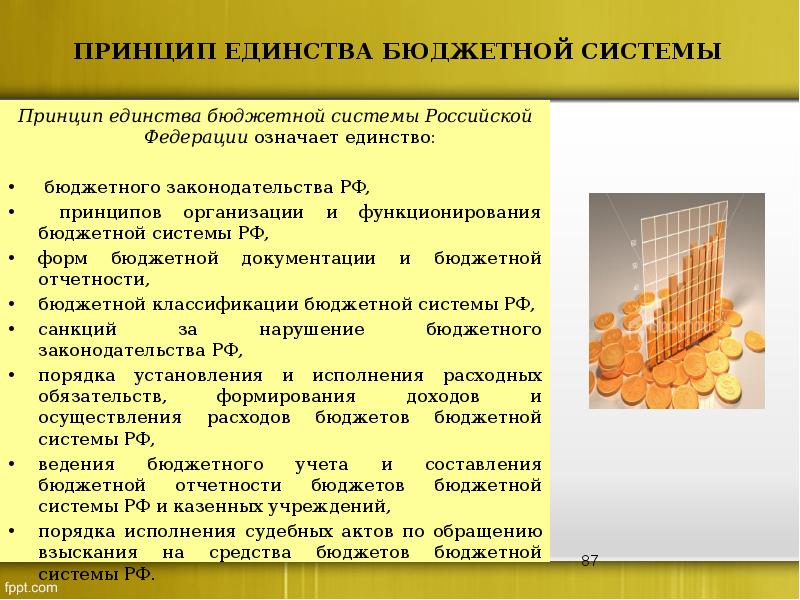 ПРИНЦИП ЕДИНСТВА БЮДЖЕТНОЙ СИСТЕМЫ

Принцип единства бюджетной системы Российской Федерации означает единство:

• бюджетного законодательства РФ,
• принципов организации и функционирования бюджетной системы РФ,
• форм бюджетной документации и бюджетной отчетности,
• бюджетной классификации бюджетной системы РФ,
• санкций за нарушение бюджетного законодательства РФ,
• порядка установления и исполнения расходных обязательств, формирования доходов и осуществления расходов бюджетов бюджетной системы РФ,
• ведения бюджетного учета и составления бюджетной отчетности бюджетов бюджетной системы РФ и казенных учреждений,
• порядка исполнения судебных актов по обращению взыскания на средства бюджетов бюджетной системы РФ.

87

fppt.com